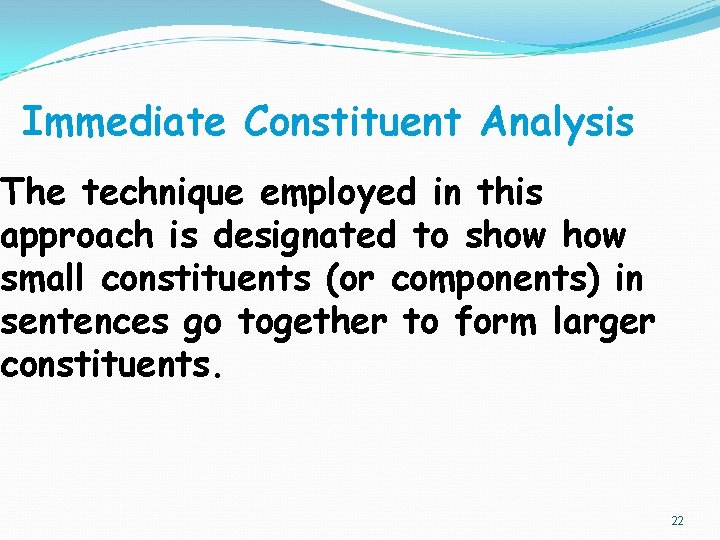 Immediate Constituent Analysis

The technique employed in this approach is designated to show how small constituents (or components) in sentences go together to form larger constituents.

22